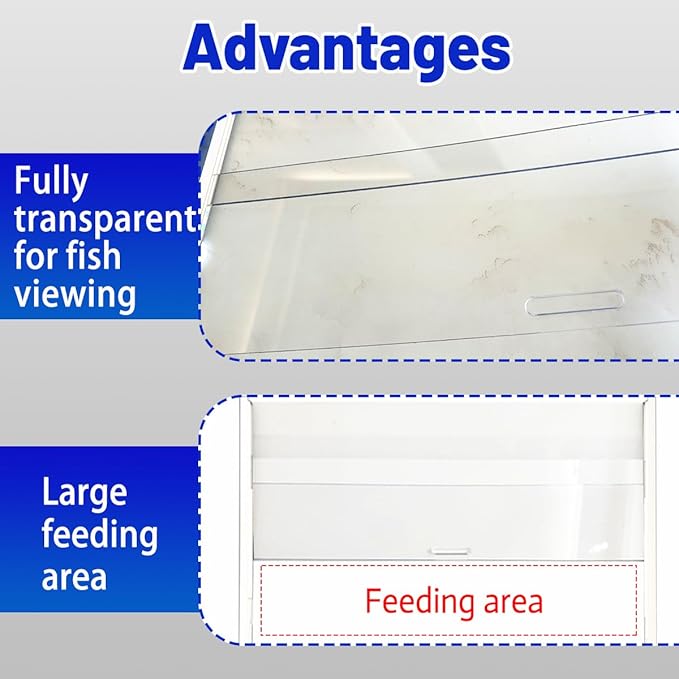 Advantages

Fully transparent for fish viewing

Large feeding area

Feeding area